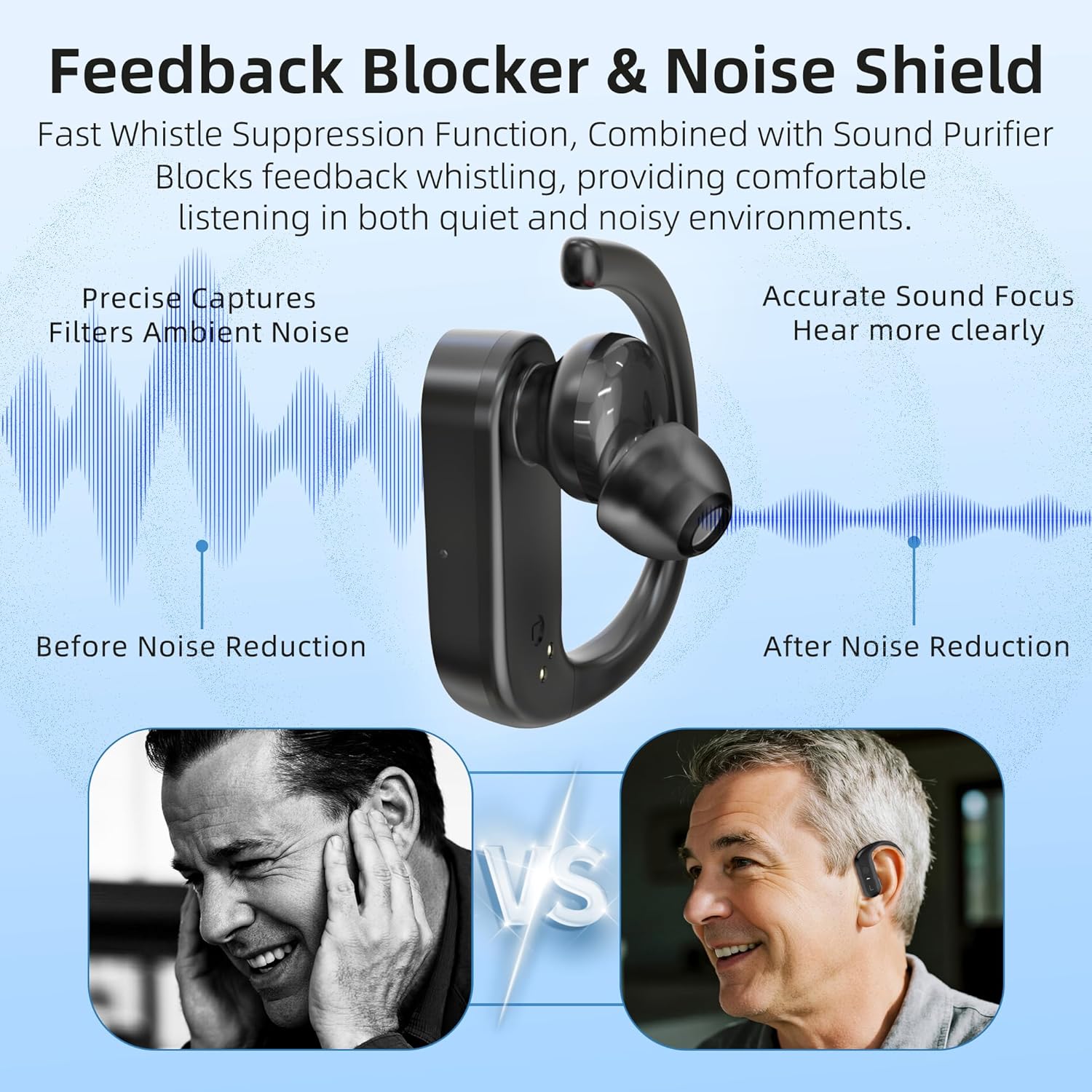 Feedback Blocker & Noise Shield

Fast Whistle Suppression Function, Combined with Sound Purifier
Blocks feedback whistling, providing comfortable listening in both quiet and noisy environments.

Precise Captures
Filters Ambient Noise

Accurate Sound Focus
Hear more clearly

Before Noise Reduction

After Noise Reduction

VS